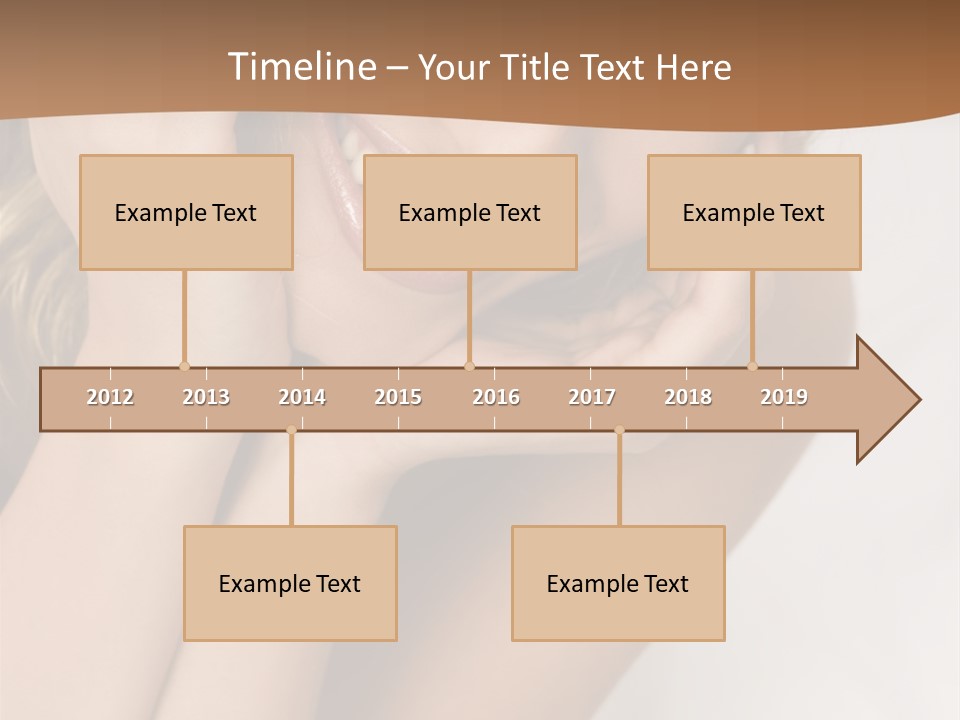 Timeline – Your Title Text Here

Example Text

Example Text

Example Text

2012 2013 2014 2015 2016 2017 2018 2019

Example Text

Example Text